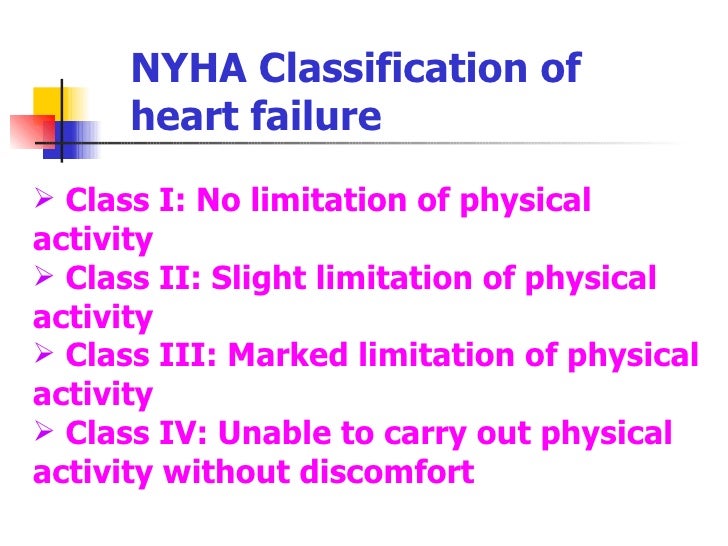 NYHA Classification of heart failure

➢ Class I: No limitation of physical activity
➢ Class II: Slight limitation of physical activity
➢ Class III: Marked limitation of physical activity
➢ Class IV: Unable to carry out physical activity without discomfort